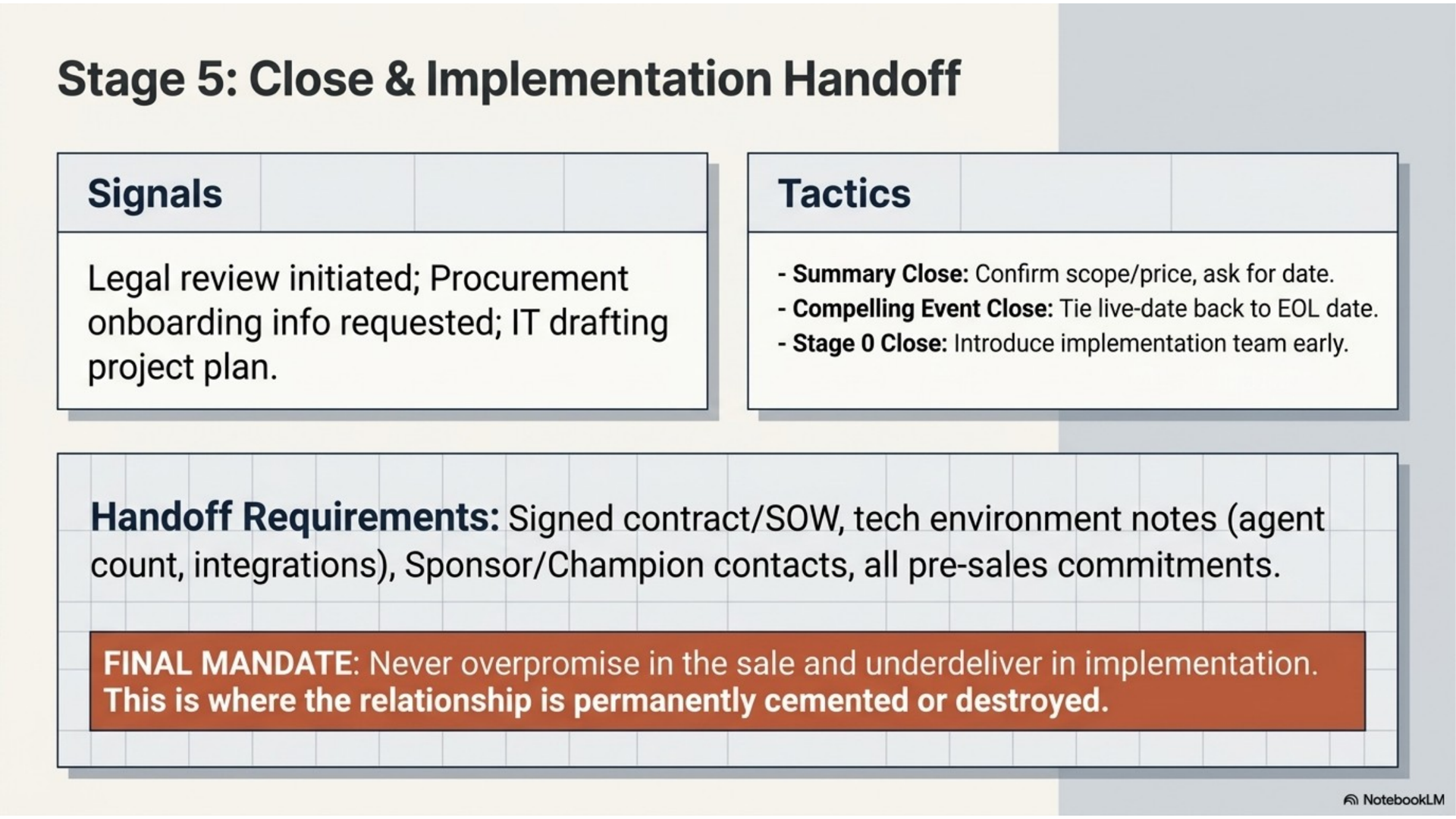 Stage 5: Close & Implementation Handoff

Signals

Legal review initiated; Procurement onboarding info requested; IT drafting project plan.

Tactics

- Summary Close: Confirm scope/price, ask for date.
- Compelling Event Close: Tie live-date back to EOL date.
- Stage 0 Close: Introduce implementation team early.

Handoff Requirements: Signed contract/SOW, tech environment notes (agent count, integrations), Sponsor/Champion contacts, all pre-sales commitments.

FINAL MANDATE: Never overpromise in the sale and underdeliver in implementation. This is where the relationship is permanently cemented or destroyed.

NotebookLM